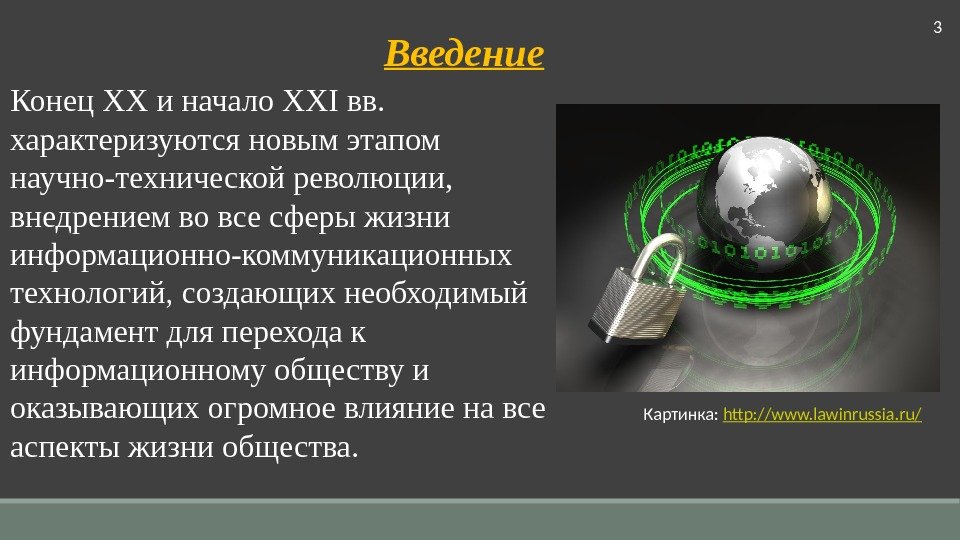 3

Введение

Конец XX и начало XXI вв. характеризуются новым этапом научно-технической революции, внедрением во все сферы жизни информационно-коммуникационных технологий, создающих необходимый фундамент для перехода к информационному обществу и оказывающих огромное влияние на все аспекты жизни общества.

Картинка: http://www.lawinrussia.ru/